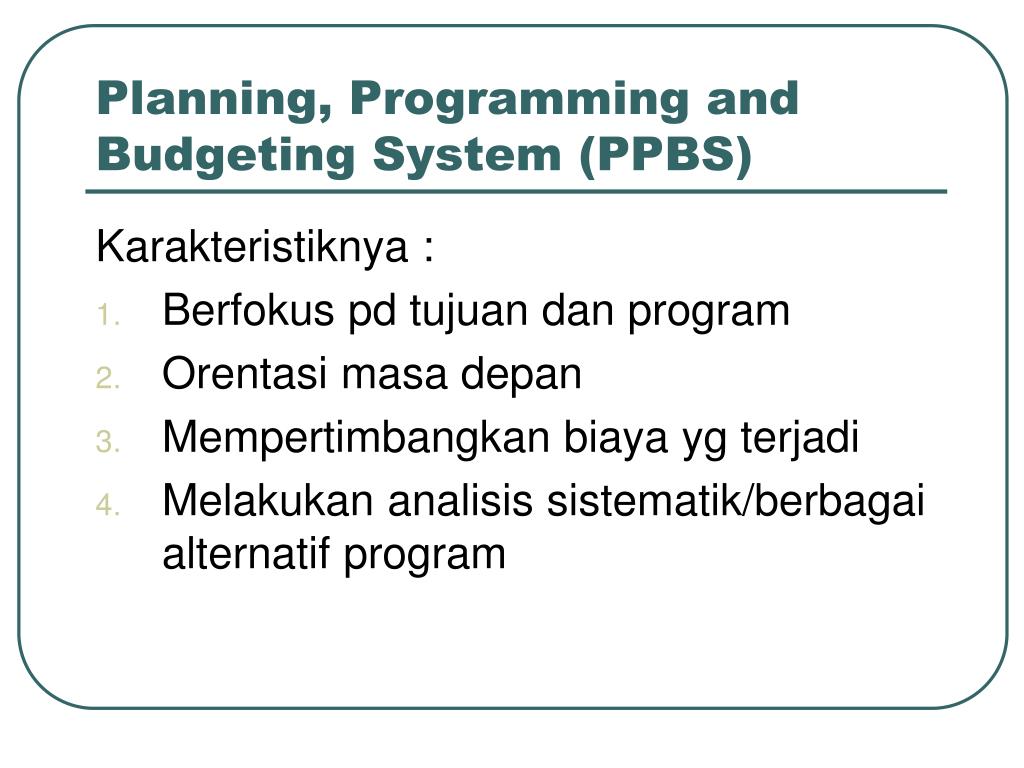 Planning, Programming and Budgeting System (PPBS)

Karakteristiknya :

1. Berfokus pd tujuan dan program
2. Orentasi masa depan
3. Mempertimbangkan biaya yg terjadi
4. Melakukan analisis sistematik/berbagai alternatif program